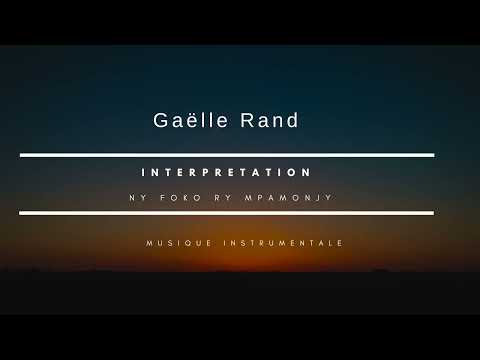 Gaëlle Rand

INTERPRETATION

NY FOKO RY MPAMONJY

MUSIQUE INSTRUMENTALE